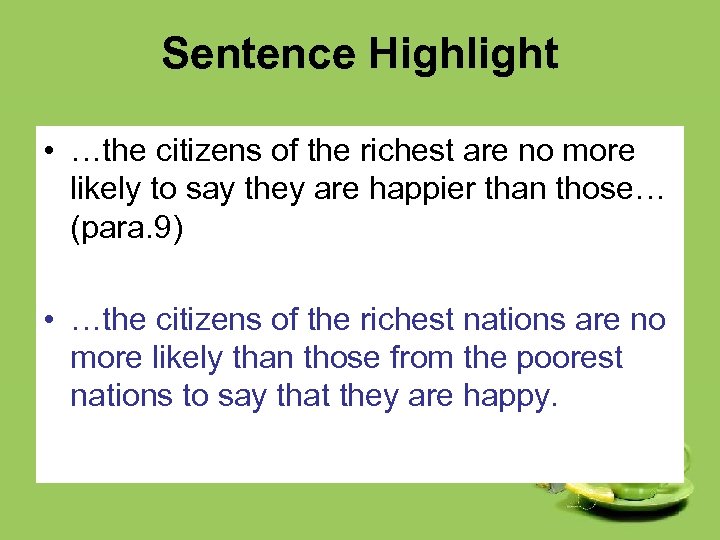 Sentence Highlight

• …the citizens of the richest are no more likely to say they are happier than those… (para.9)

• …the citizens of the richest nations are no more likely than those from the poorest nations to say that they are happy.